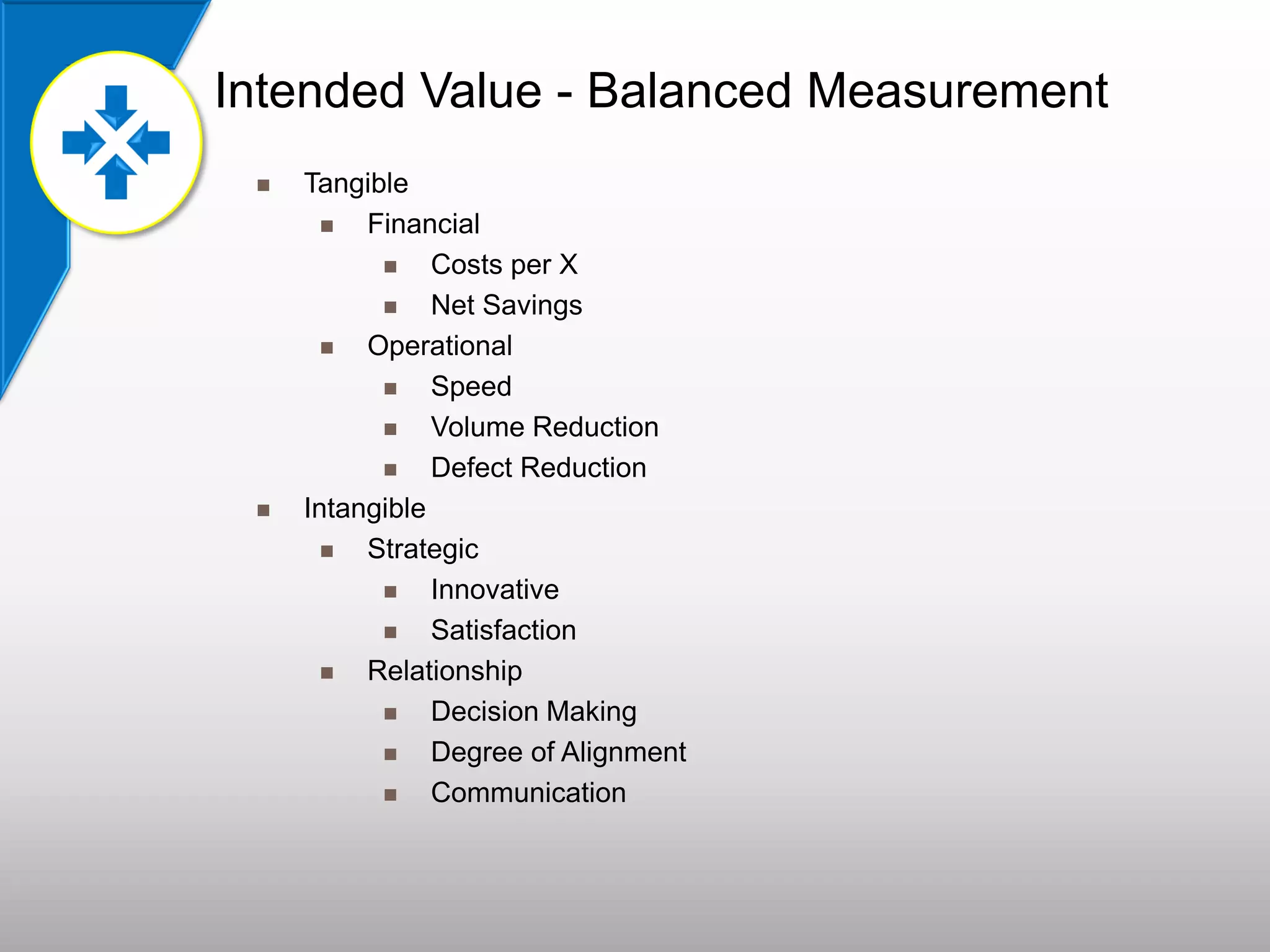 Intended Value - Balanced Measurement

- Tangible
  - Financial
    - Costs per X
    - Net Savings
  - Operational
    - Speed
    - Volume Reduction
    - Defect Reduction
- Intangible
  - Strategic
    - Innovative
    - Satisfaction
  - Relationship
    - Decision Making
    - Degree of Alignment
    - Communication